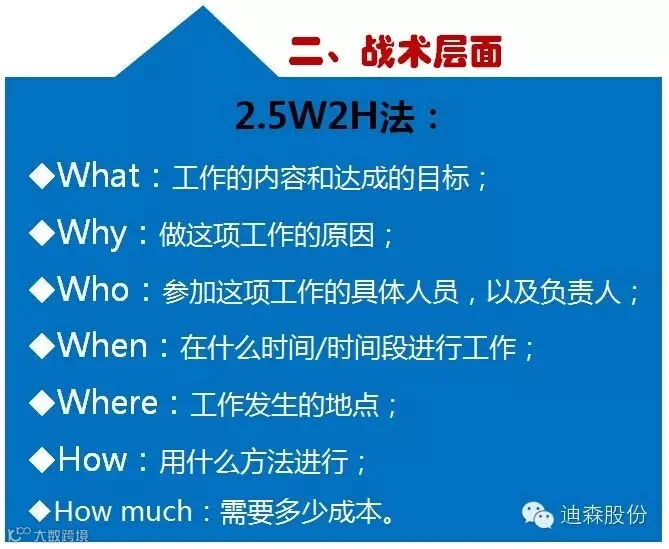 二、战术层面

2.5W2H法：

◆What：工作的内容和达成的目标；

◆Why：做这项工作的原因；

◆Who：参加这项工作的具体人员，以及负责人；

◆When：在什么时间/时间段进行工作；

◆Where：工作发生的地点；

◆How：用什么方法进行；

◆How much：需要多少成本。

迪森股份

大数跨境